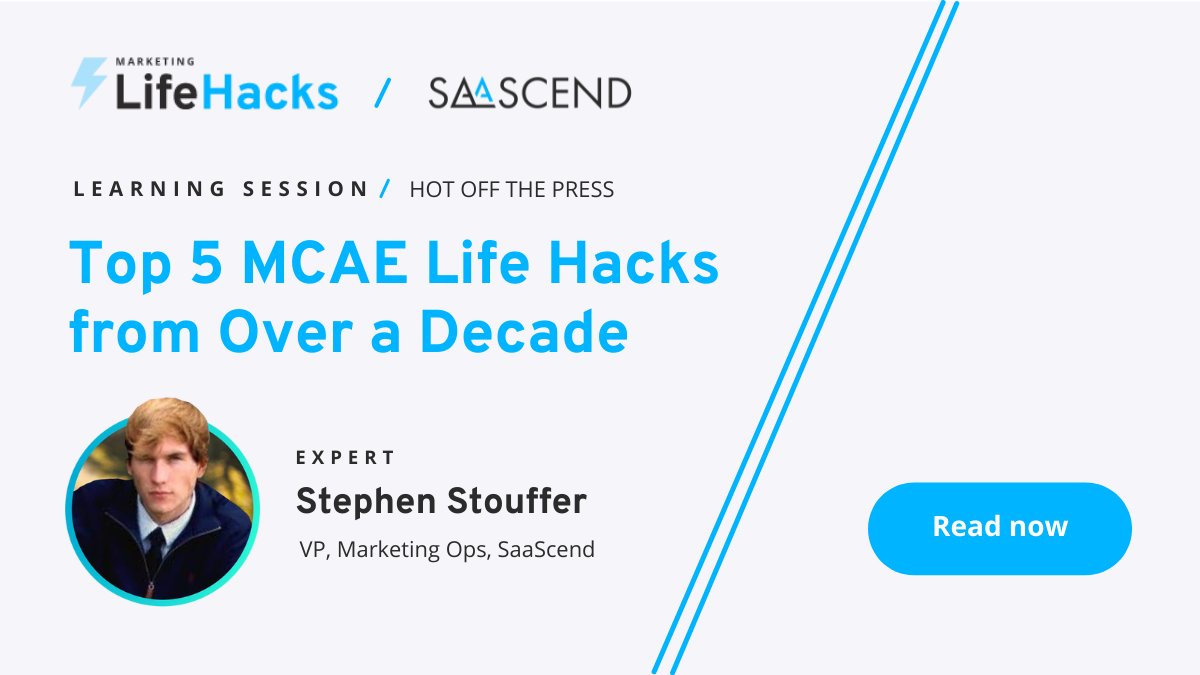 MARKETING
LifeHacks / SAASCEND

LEARNING SESSION / HOT OFF THE PRESS

Top 5 MCAE Life Hacks from Over a Decade

EXPERT
Stephen Stouffer
VP, Marketing Ops, SaaScend

Read now